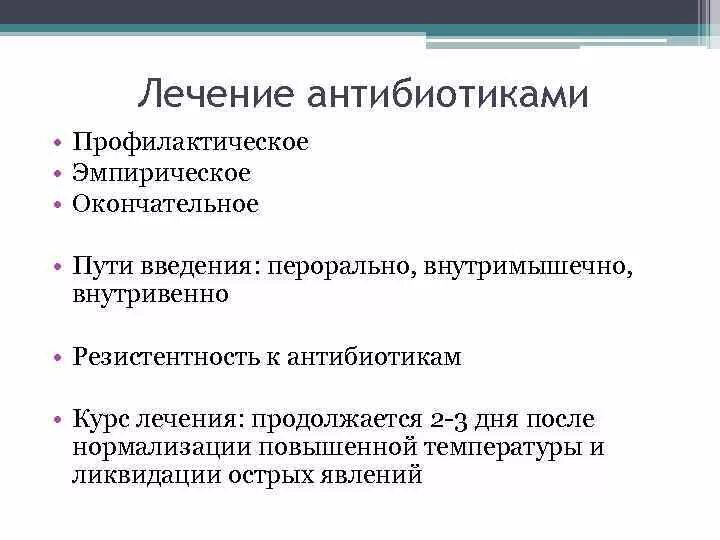 Лечение антибиотиками

• Профилактическое
• Эмпирическое
• Окончательное

• Пути введения: перорально, внутримышечно, внутривенно

• Резистентность к антибиотикам

• Курс лечения: продолжается 2-3 дня после нормализации повышенной температуры и ликвидации острых явлений